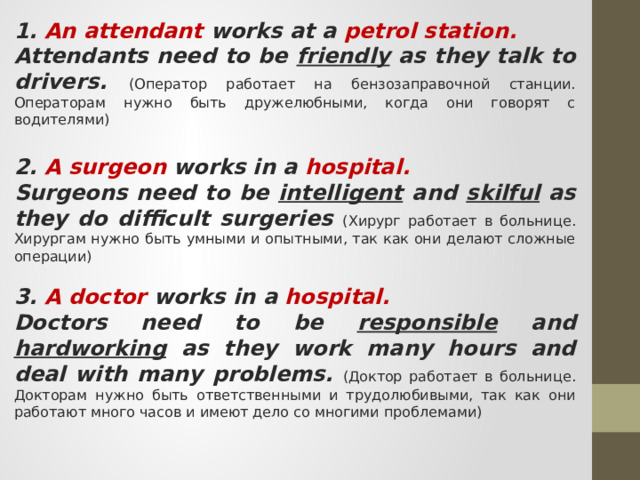 1. An attendant works at a petrol station. Attendants need to be friendly as they talk to drivers. (Оператор работает на бензозаправочной станции. Операторам нужно быть дружелюбными, когда они говорят с водителями)

2. A surgeon works in a hospital. Surgeons need to be intelligent and skilful as they do difficult surgeries (Хирург работает в больнице. Хирургам нужно быть умными и опытными, так как они делают сложные операции)

3. A doctor works in a hospital. Doctors need to be responsible and hardworking as they work many hours and deal with many problems. (Доктор работает в больнице. Докторам нужно быть ответственными и трудолюбивыми, так как они работают много часов и имеют дело со многими проблемами)